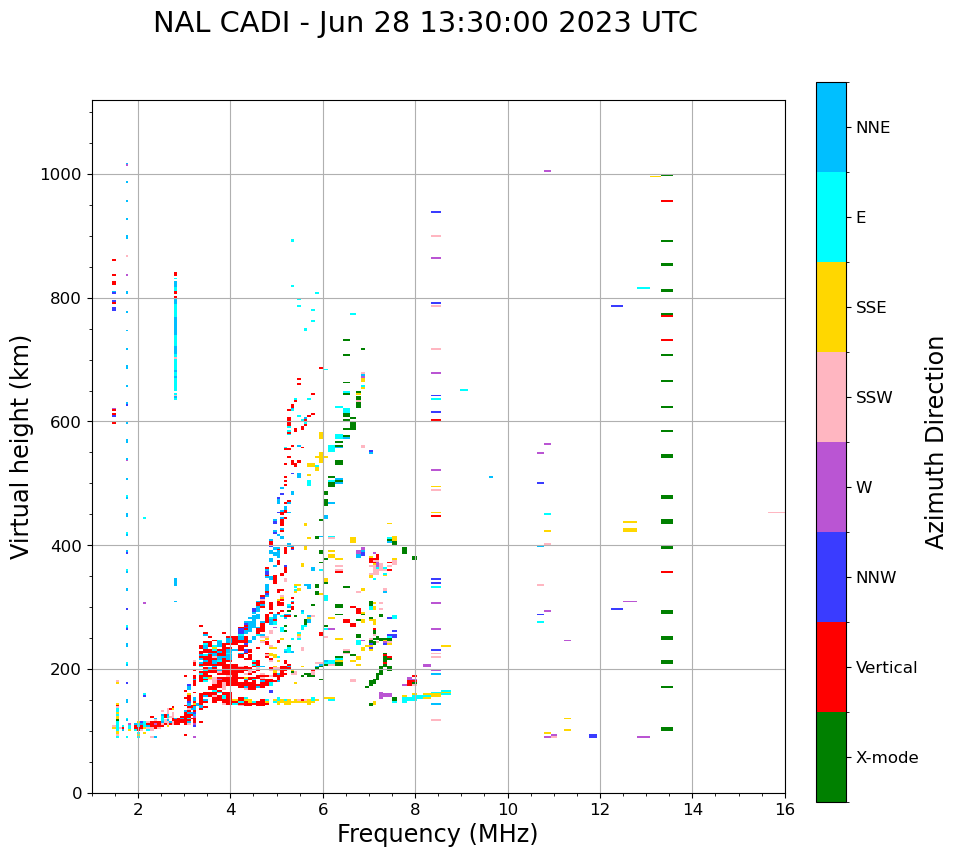 NAL CADI - Jun 28 13:30:00 2023 UTC

Virtual height (km)

1000
800
600
400
200
0

2
4
6
8
10
12
14
16

Frequency (MHz)

NNE
E
SSE
SSW
W
NNW
Vertical
X-mode

Azimuth Direction